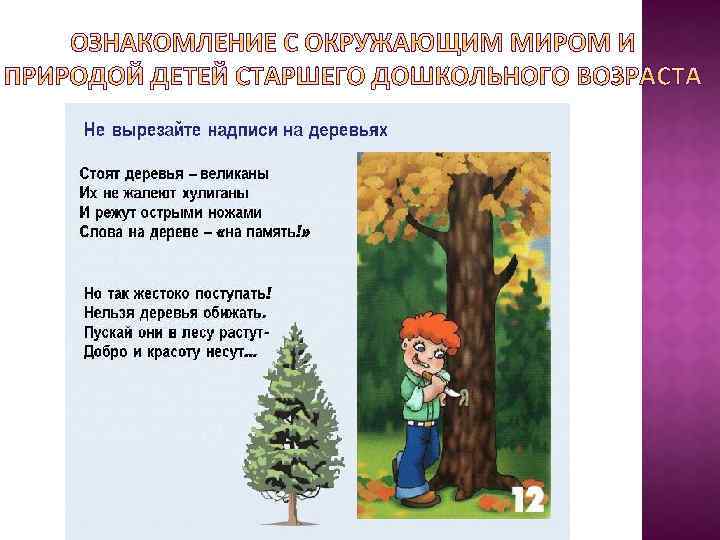 ОЗНАКОМЛЕНИЕ С ОКРУЖАЮЩИМ МИРОМ И ПРИРОДОЙ ДЕТЕЙ СТАРШЕГО ДОШКОЛЬНОГО ВОЗРАСТА

Не вырезайте надписи на деревьях

Стоят деревья – великаны
Их не жалеют хулиганы
И режут острыми ножами
Слова на дереве – «на память!»

Но так жестоко поступать!
Нельзя деревья обижать.
Пускай они в лесу растут-
Добро и красоту несут...

12